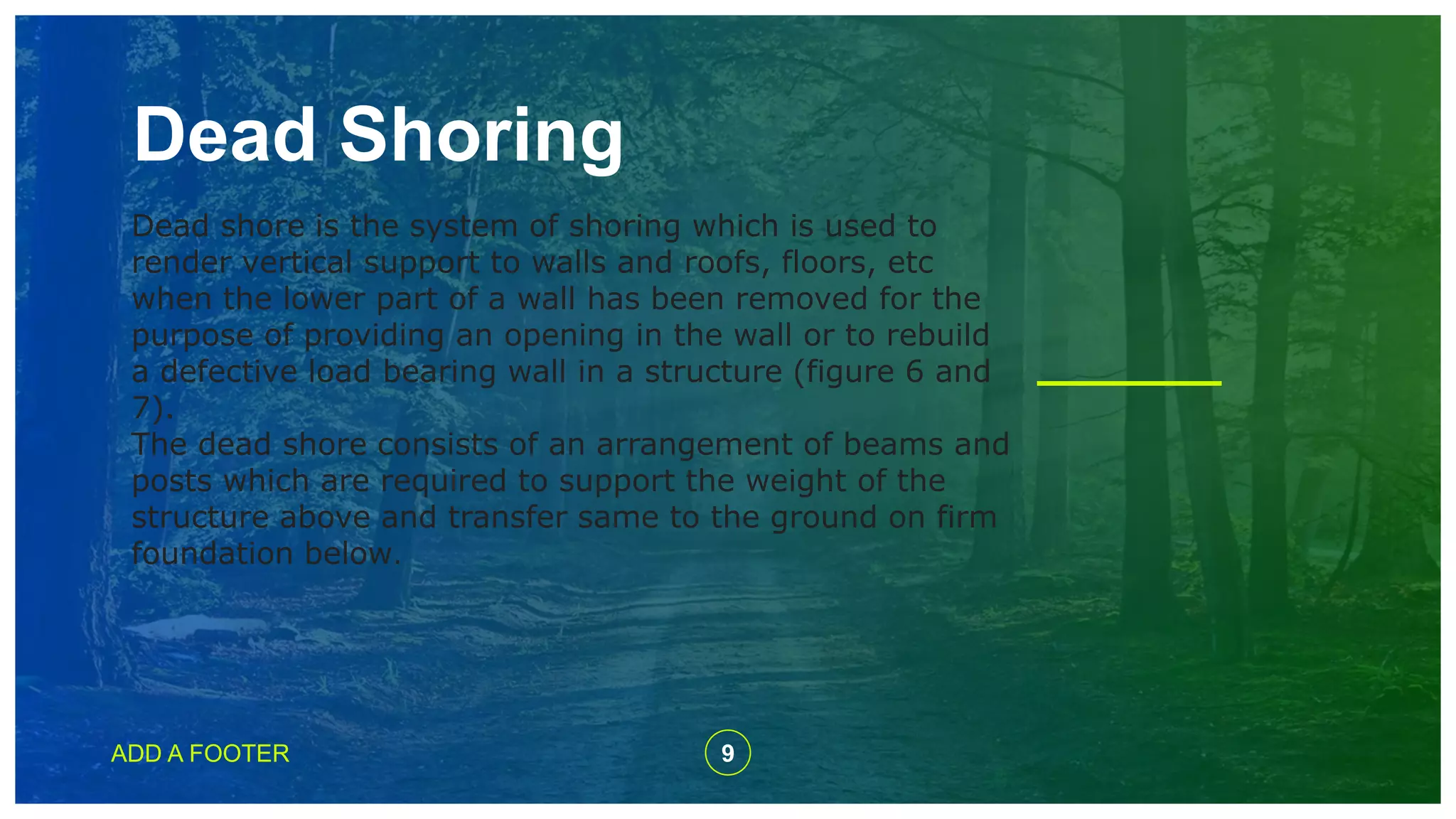 Dead Shoring

Dead shore is the system of shoring which is used to render vertical support to walls and roofs, floors, etc when the lower part of a wall has been removed for the purpose of providing an opening in the wall or to rebuild a defective load bearing wall in a structure (figure 6 and 7).
The dead shore consists of an arrangement of beams and posts which are required to support the weight of the structure above and transfer same to the ground on firm foundation below.

ADD A FOOTER

9